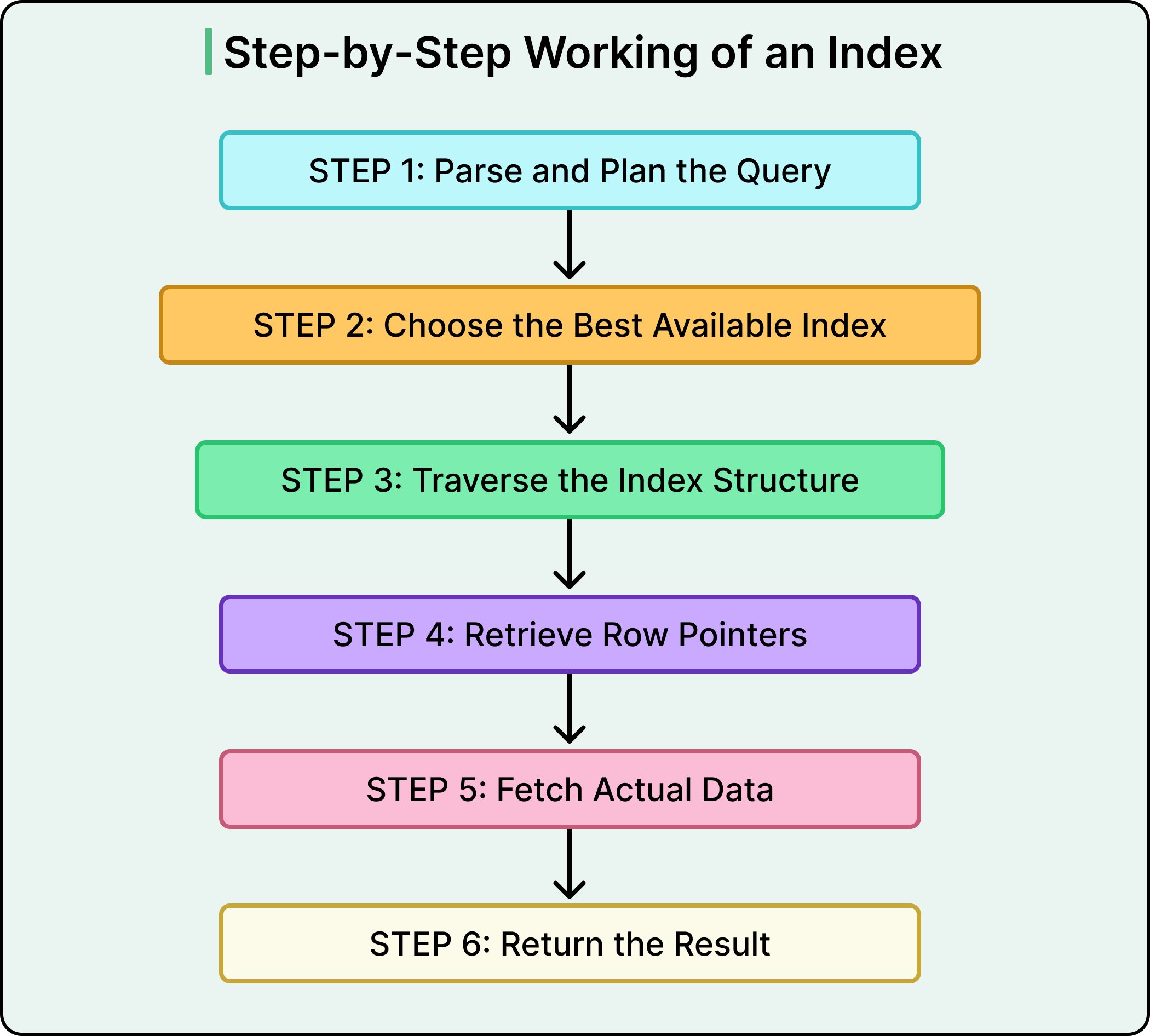 Step-by-Step Working of an Index

STEP 1: Parse and Plan the Query

STEP 2: Choose the Best Available Index

STEP 3: Traverse the Index Structure

STEP 4: Retrieve Row Pointers

STEP 5: Fetch Actual Data

STEP 6: Return the Result